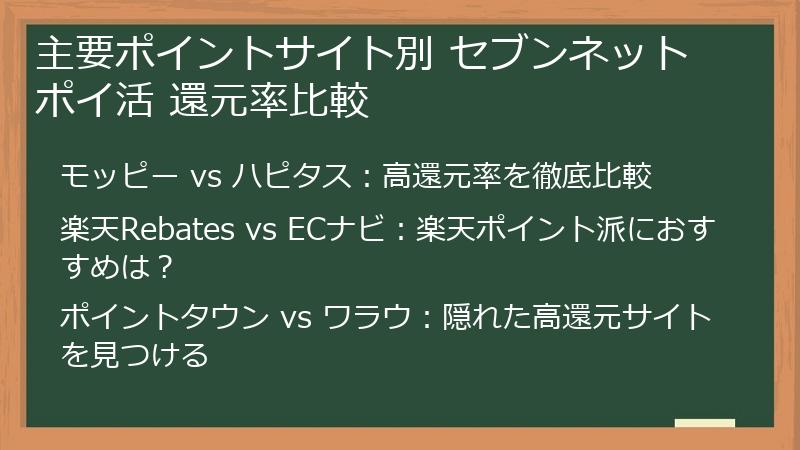 主要ポイントサイト別 セブンネット ポイ活 還元率比較

モッピー vs ハピタス：高還元率を徹底比較

楽天Rebates vs ECナビ：楽天ポイント派におすすめは？

ポイントタウン vs ワラウ：隠れた高還元サイトを見つける